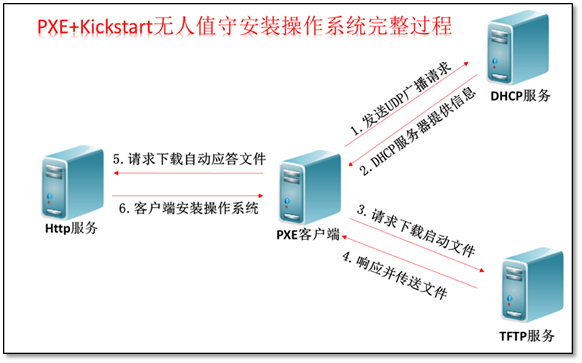 PXE+Kickstart无人值守安装操作系统完整过程

1. 发送UDP广播请求

2. DHCP服务器提供信息

DHCP服务

5. 请求下载自动应答文件

6. 客户端安装操作系统

Http服务

PXE客户端

3. 请求下载启动文件

4. 响应并传送文件

TFTP服务